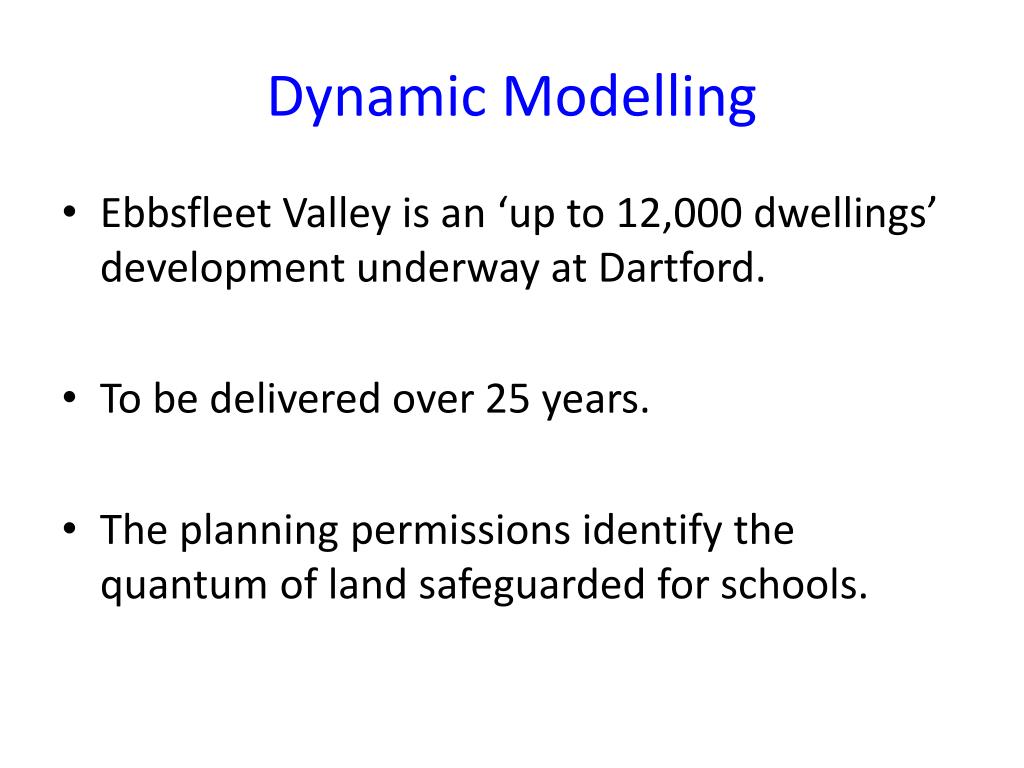 Dynamic Modelling

• Ebbsfleet Valley is an ‘up to 12,000 dwellings’ development underway at Dartford.

• To be delivered over 25 years.

• The planning permissions identify the quantum of land safeguarded for schools.